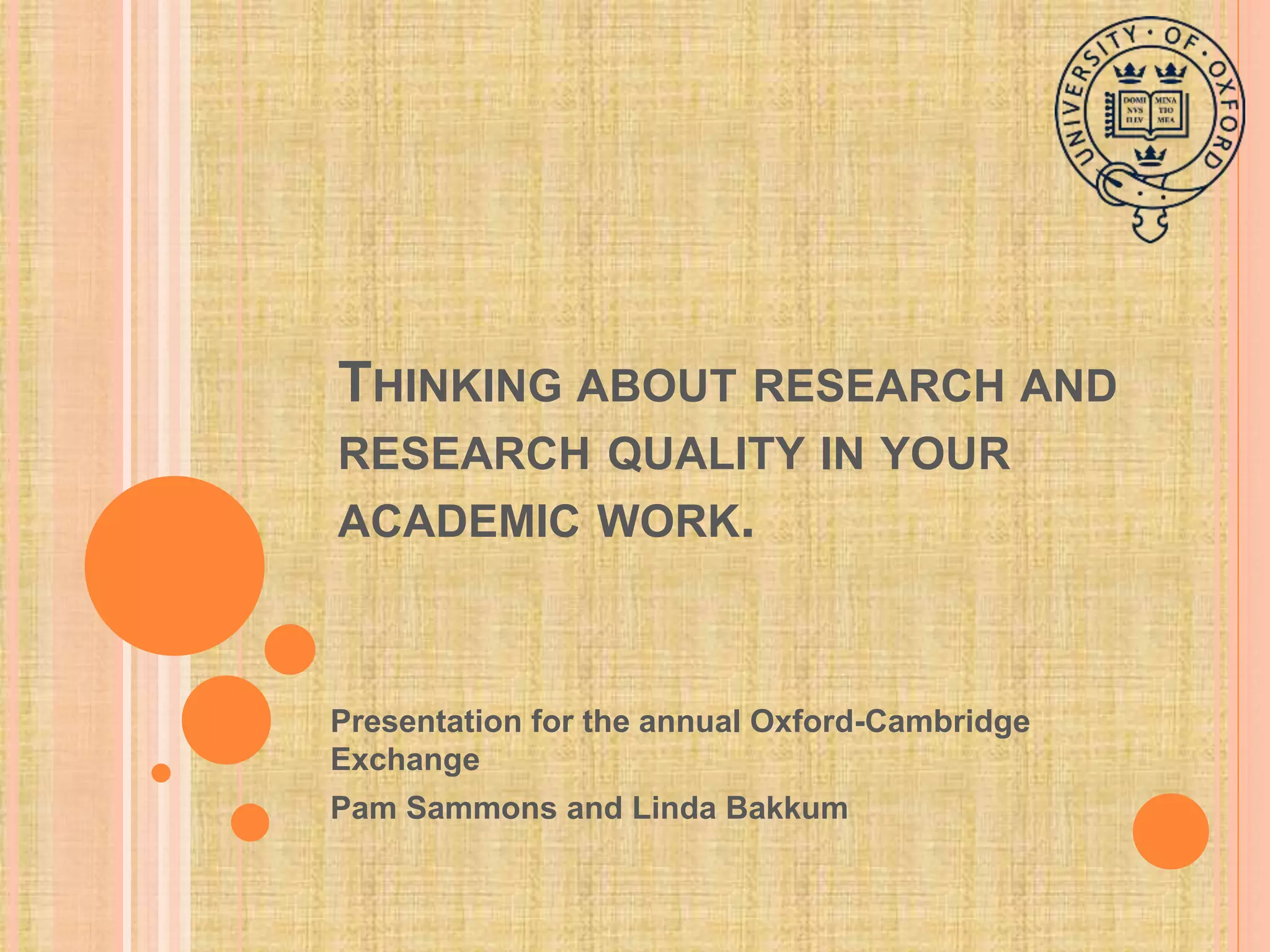 UNIVERSITY · OF · OXFORD
DOMI NVS ILLV MINA TIO MEA

THINKING ABOUT RESEARCH AND RESEARCH QUALITY IN YOUR ACADEMIC WORK.

Presentation for the annual Oxford-Cambridge Exchange

Pam Sammons and Linda Bakkum